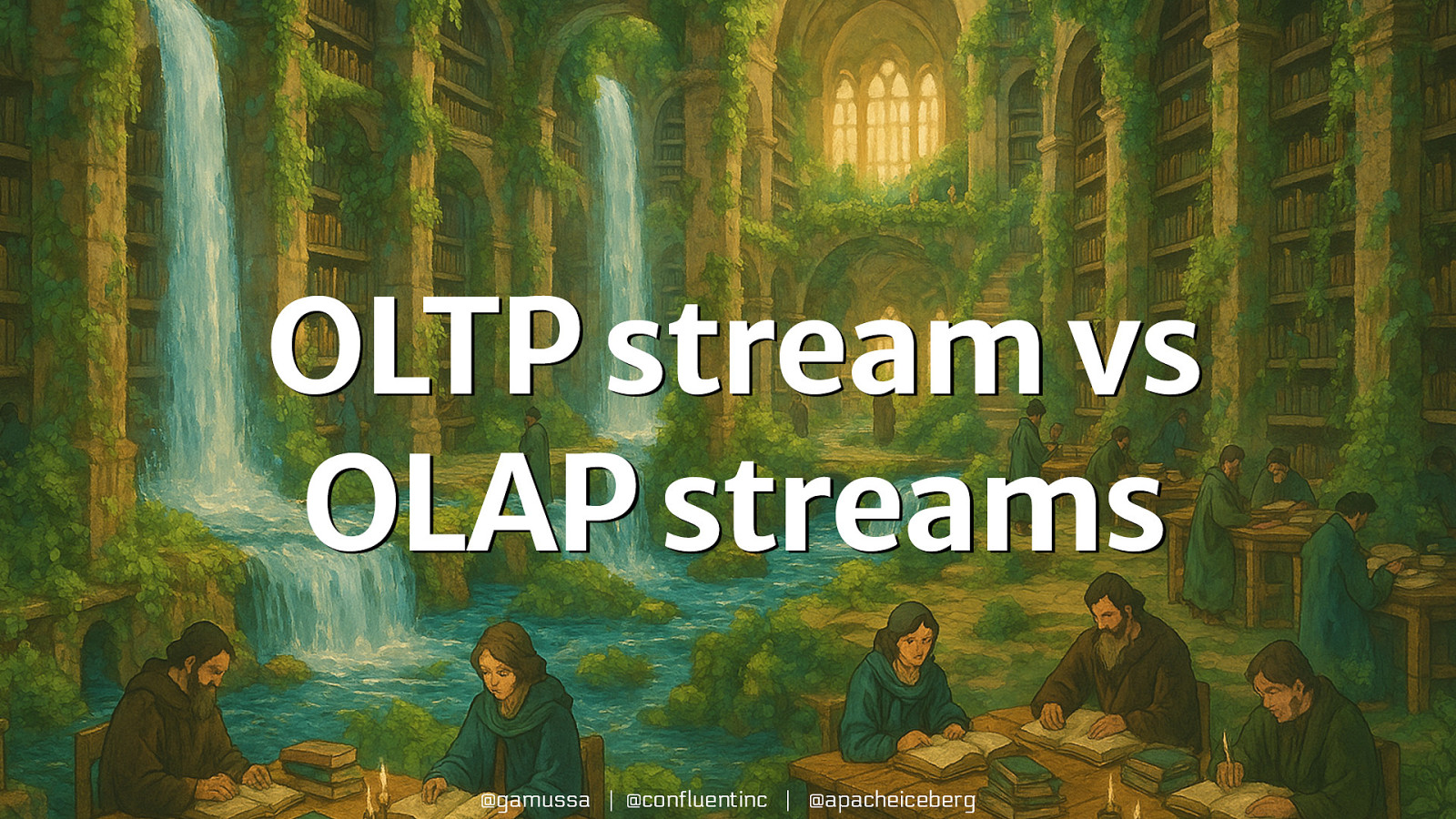 OLTP stream vs OLAP streams

@gamussa | @confluentinc | @apacheiceberg